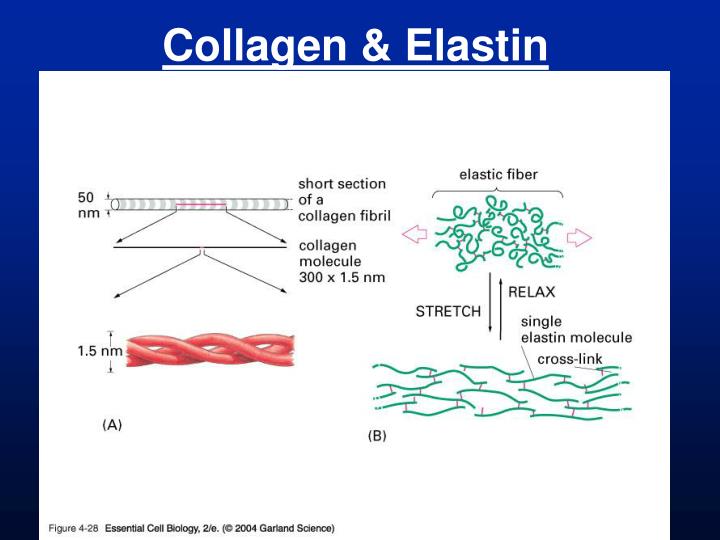 Collagen & Elastin

50 nm

short section of a collagen fibril

collagen molecule 300 x 1.5 nm

1.5 nm

(A)

elastic fiber

STRETCH

RELAX

single elastin molecule

cross-link

(B)

Figure 4-28 Essential Cell Biology, 2/e. (© 2004 Garland Science)